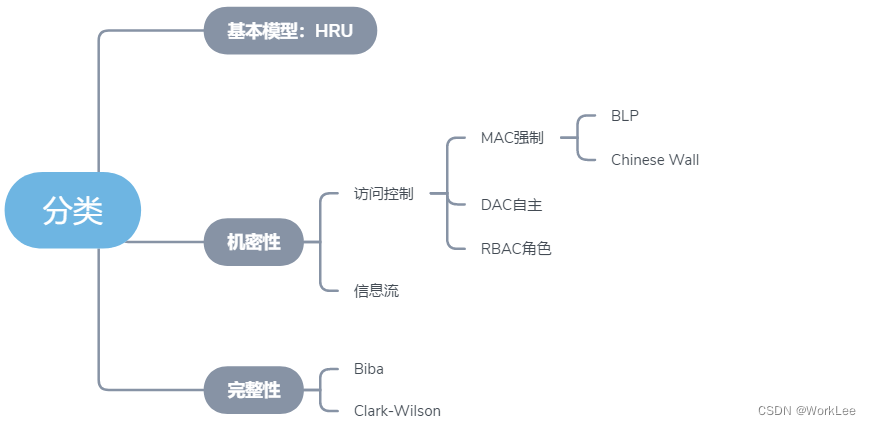 分类

基本模型：HRU

机密性

访问控制

MAC强制

BLP

Chinese Wall

DAC自主

RBAC角色

信息流

完整性

Biba

Clark-Wilson

CSDN @WorkLee